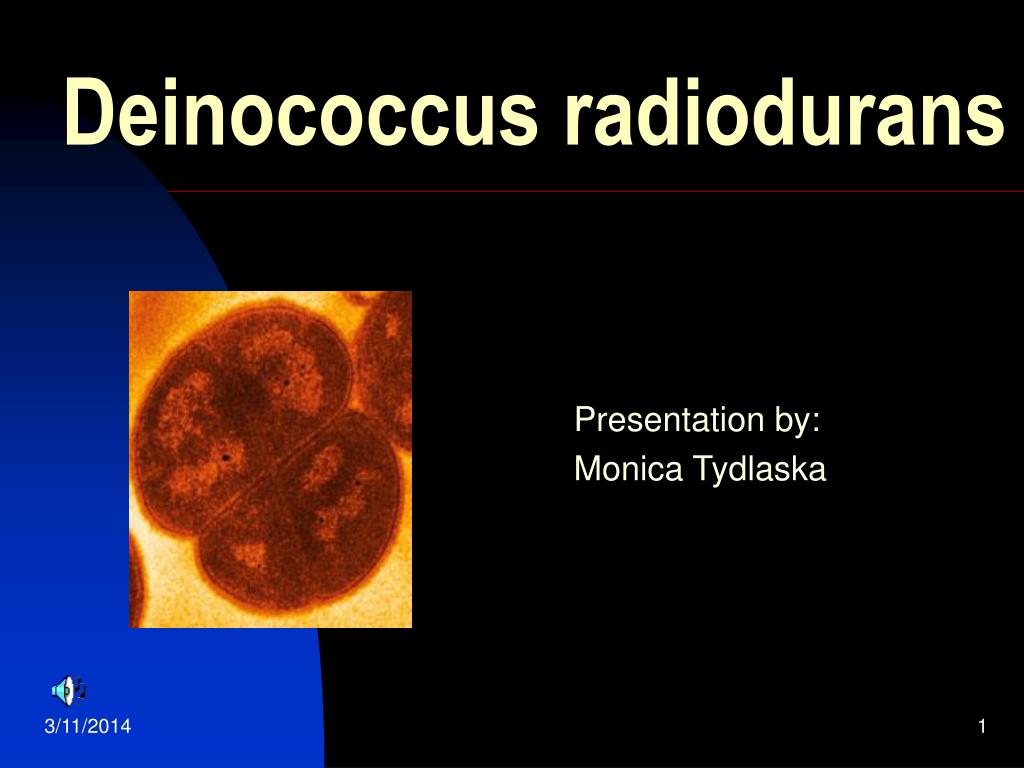 Deinococcus radiodurans

Presentation by:
Monica Tydlaska

3/11/2014

1